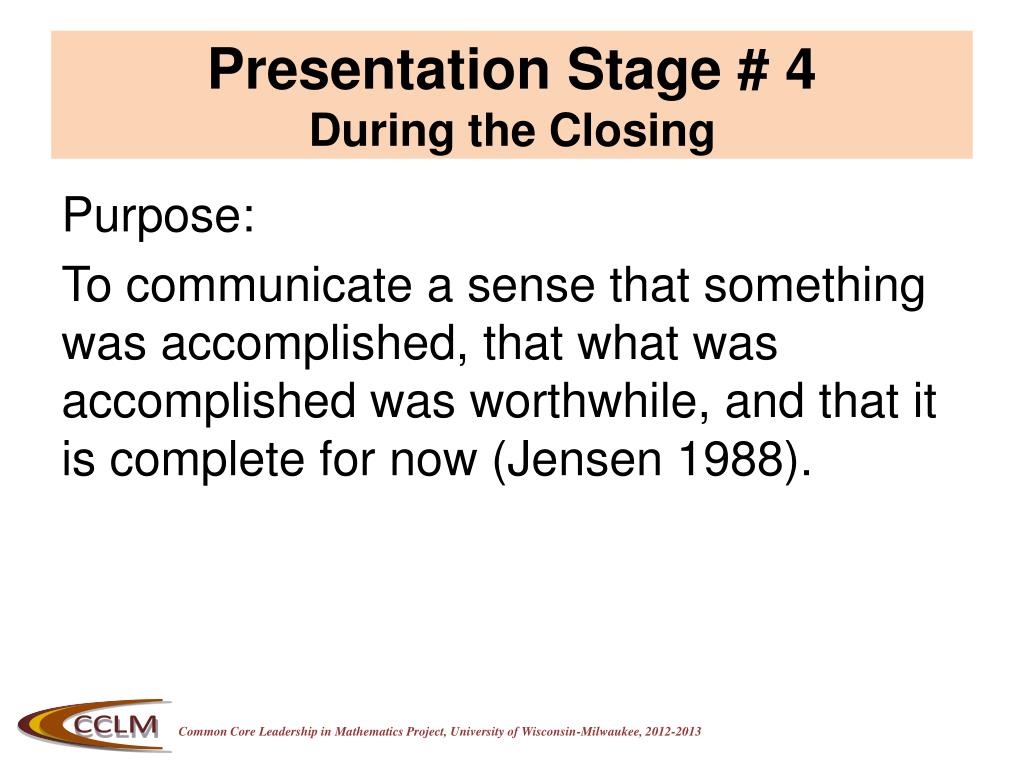 Presentation Stage # 4
During the Closing

Purpose:

To communicate a sense that something was accomplished, that what was accomplished was worthwhile, and that it is complete for now (Jensen 1988).

CCLM

Common Core Leadership in Mathematics Project, University of Wisconsin-Milwaukee, 2012-2013